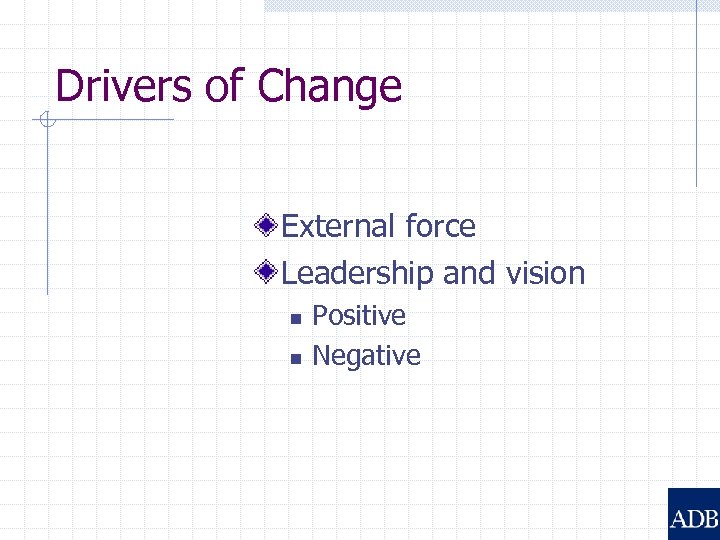 Drivers of Change

External force

Leadership and vision

Positive

Negative

ADB